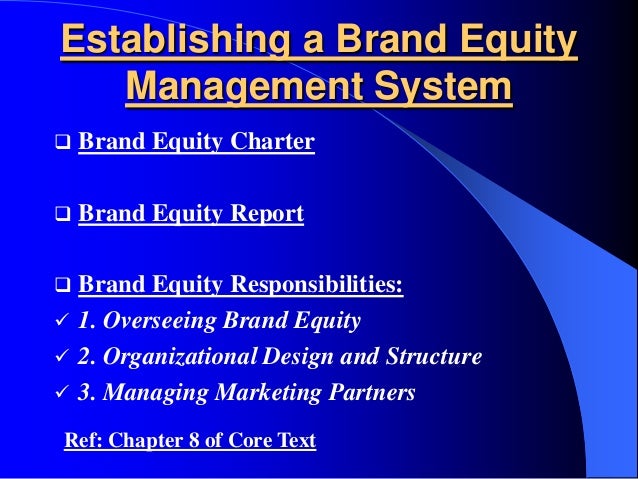 Establishing a Brand Equity Management System

❑ Brand Equity Charter

❑ Brand Equity Report

❑ Brand Equity Responsibilities:
✓ 1. Overseeing Brand Equity
✓ 2. Organizational Design and Structure
✓ 3. Managing Marketing Partners

Ref: Chapter 8 of Core Text